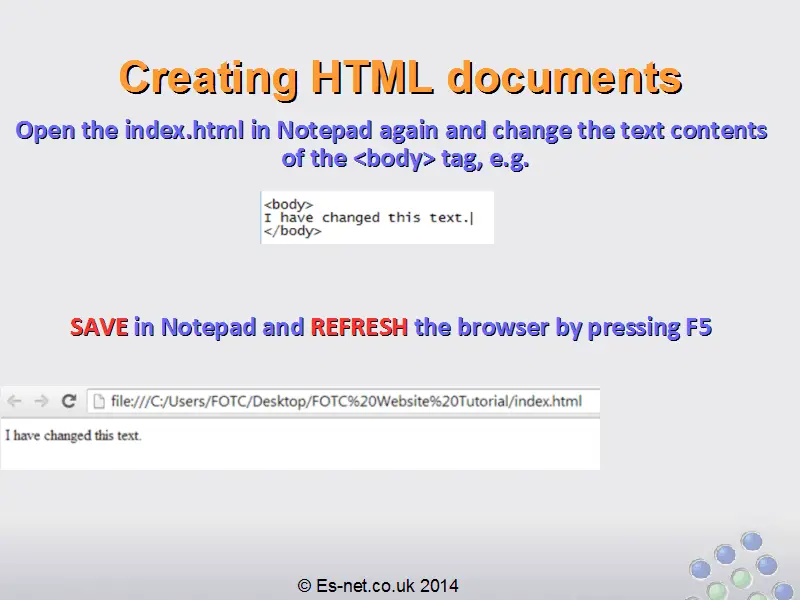 Creating HTML documents

Open the index.html in Notepad again and change the text contents of the <body> tag, e.g.

<body>
I have changed this text.
</body>

SAVE in Notepad and REFRESH the browser by pressing F5

file:///C:/Users/FOTC/Desktop/FOTC%20Website%20Tutorial/index.html

I have changed this text.

© Es-net.co.uk 2014